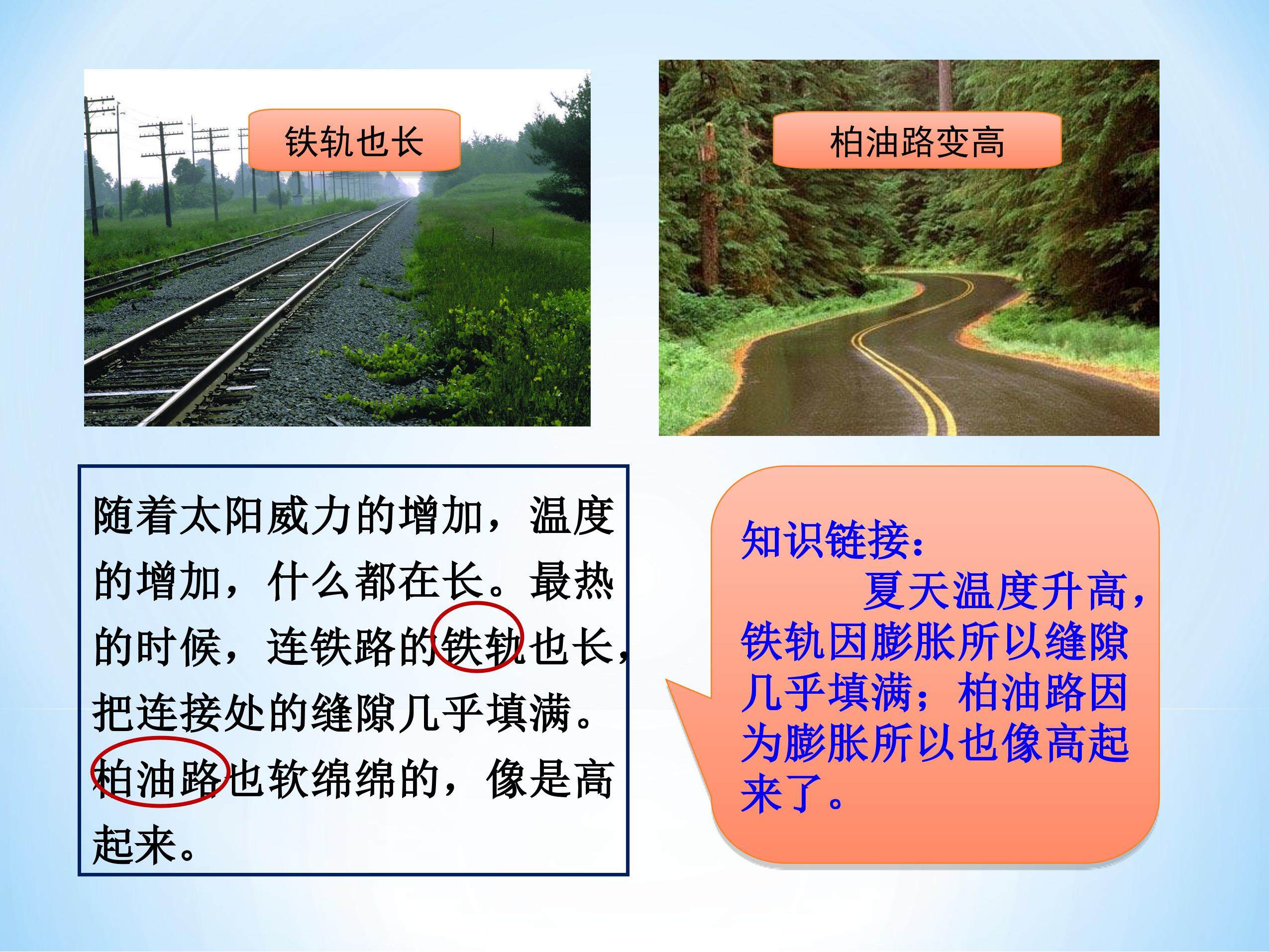 铁轨也长

柏油路变高

随着太阳威力的增加，温度的增加，什么都在长。最热的时候，连铁路的铁轨也长，把连接处的缝隙几乎填满。柏油路也软绵绵的，像是高起来。

知识链接：

夏天温度升高，铁轨因膨胀所以缝隙几乎填满；柏油路因为膨胀所以也像高起来了。